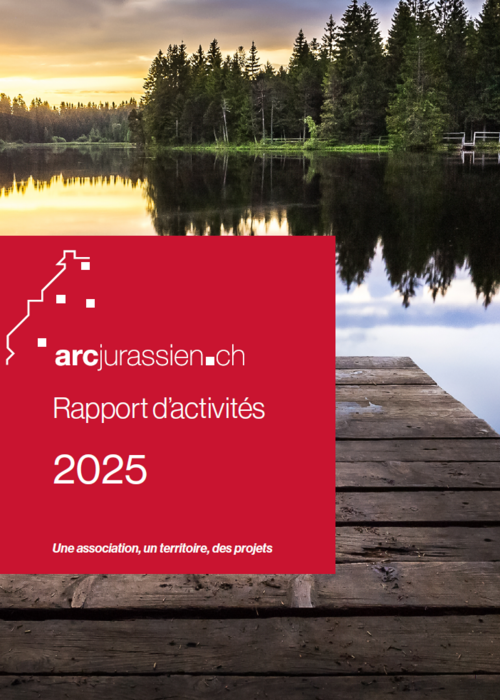 arcjurassien.ch

Rapport d'activités

2025

Une association, un territoire, des projets